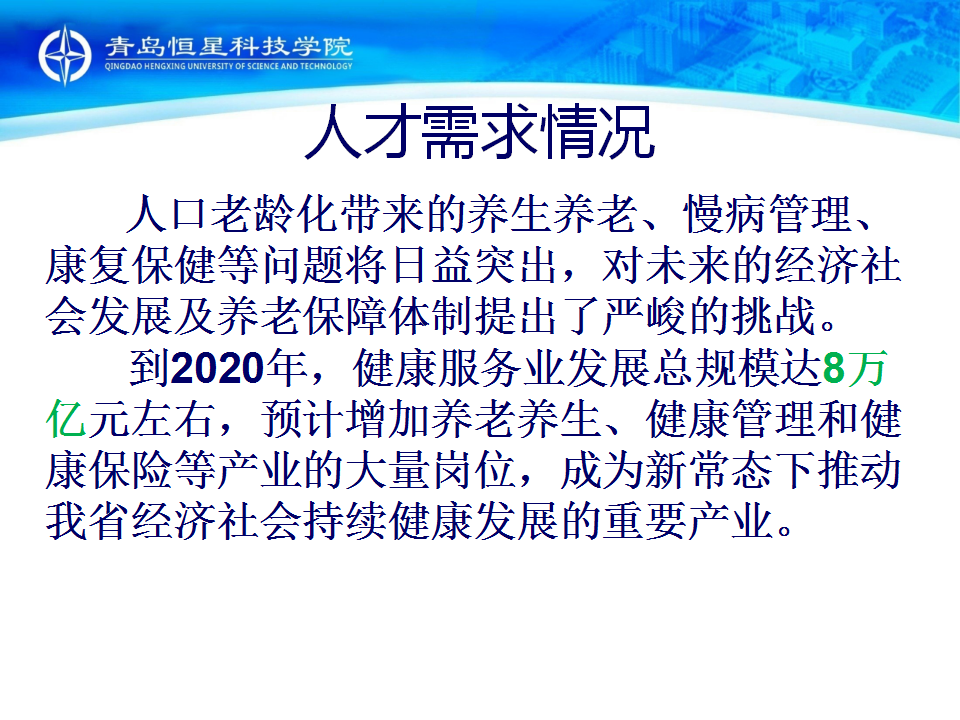 青岛恒星科技学院
QINGDAO HENGXING UNIVERSITY OF SCIENCE AND TECHNOLOGY

人才需求情况

人口老龄化带来的养生养老、慢病管理、康复保健等问题将日益突出，对未来的经济社会发展及养老保障体制提出了严峻的挑战。

到2020年，健康服务业发展总规模达8万亿元左右，预计增加养老养生、健康管理和健康保险等产业的大量岗位，成为新常态下推动我省经济社会持续健康发展的重要产业。